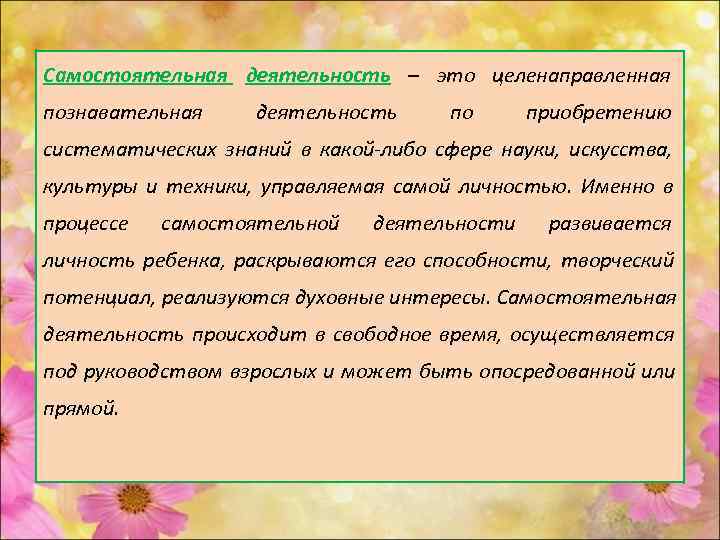 Самостоятельная деятельность – это целенаправленная познавательная деятельность по приобретению систематических знаний в какой-либо сфере науки, искусства, культуры и техники, управляемая самой личностью. Именно в процессе самостоятельной деятельности развивается личность ребенка, раскрываются его способности, творческий потенциал, реализуются духовные интересы. Самостоятельная деятельность происходит в свободное время, осуществляется под руководством взрослых и может быть опосредованной или прямой.